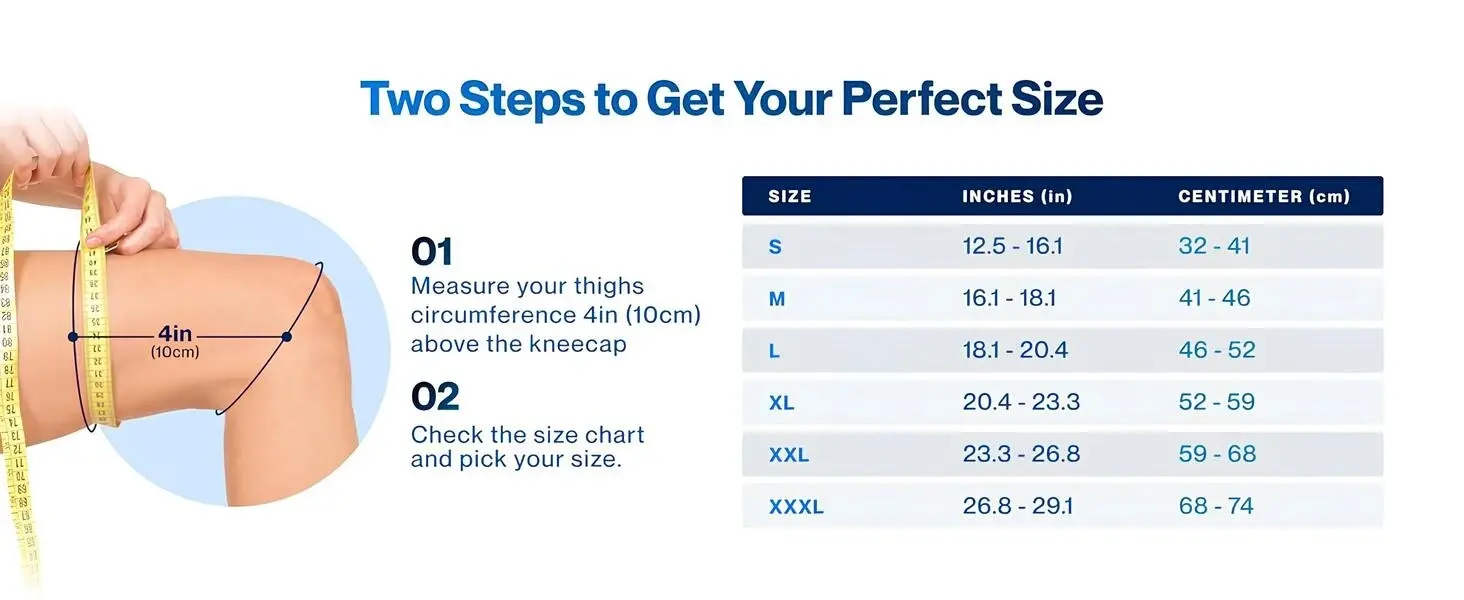 Two Steps to Get Your Perfect Size

4in
(10cm)

01
Measure your thighs circumference 4in (10cm) above the kneecap

02
Check the size chart and pick your size.

| SIZE | INCHES (in) | CENTIMETER (cm) |
|---|---|---|
| S | 12.5 - 16.1 | 32 - 41 |
| M | 16.1 - 18.1 | 41 - 46 |
| L | 18.1 - 20.4 | 46 - 52 |
| XL | 20.4 - 23.3 | 52 - 59 |
| XXL | 23.3 - 26.8 | 59 - 68 |
| XXXL | 26.8 - 29.1 | 68 - 74 |